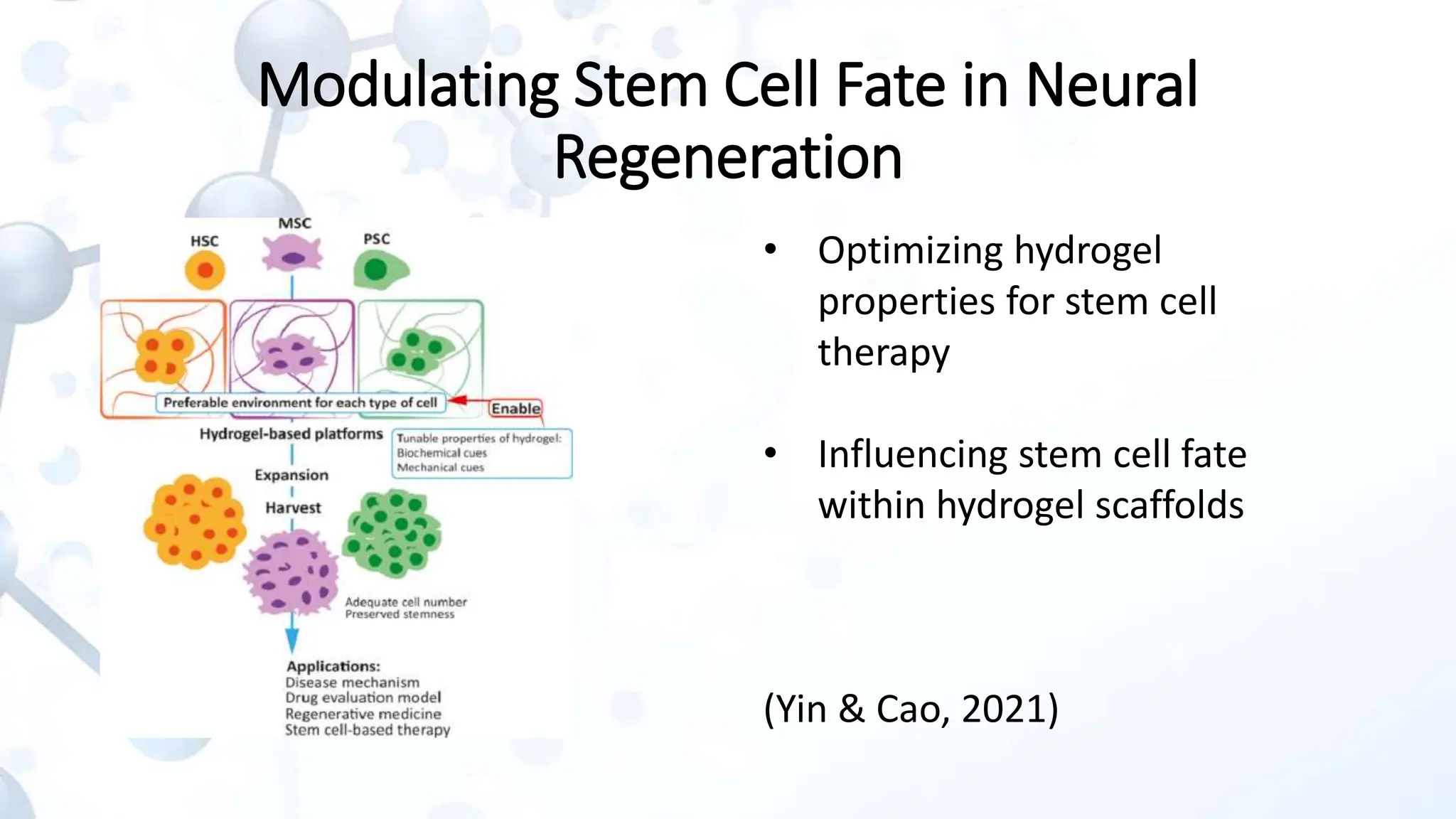 Modulating Stem Cell Fate in Neural Regeneration

HSC
MSC
PSC

Preferable environment for each type of cell
Enable
Hydrogel-based platforms
Tunable properties of hydrogel:
Biochemical cues
Mechanical cues
Expansion
Harvest
Adequate cell number
Preserved stemness
Applications:
Disease mechanism
Drug evaluation model
Regenerative medicine
Stem cell-based therapy

• Optimizing hydrogel properties for stem cell therapy

• Influencing stem cell fate within hydrogel scaffolds

(Yin & Cao, 2021)